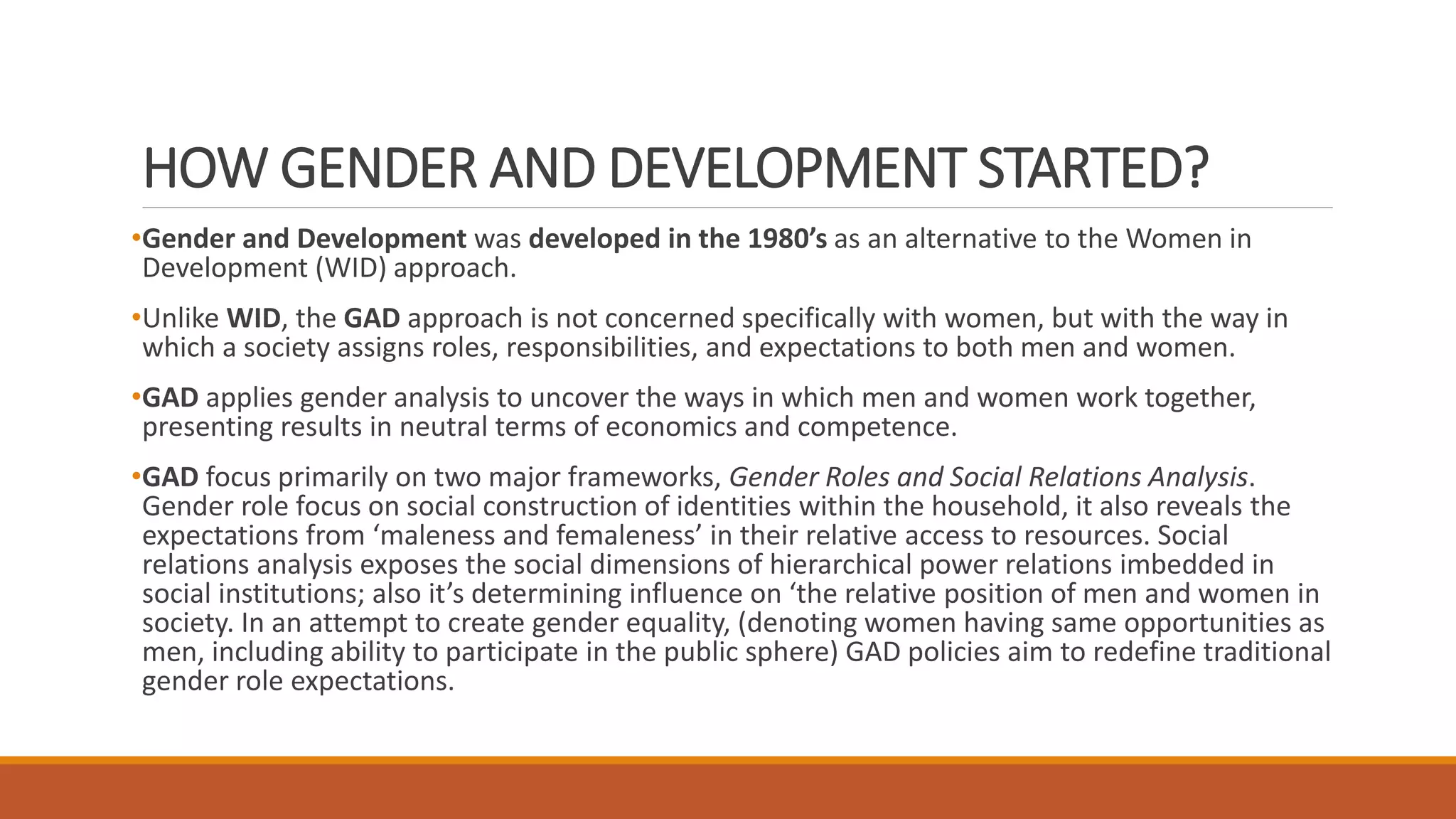 HOW GENDER AND DEVELOPMENT STARTED?

•Gender and Development was developed in the 1980's as an alternative to the Women in Development (WID) approach.

•Unlike WID, the GAD approach is not concerned specifically with women, but with the way in which a society assigns roles, responsibilities, and expectations to both men and women.

•GAD applies gender analysis to uncover the ways in which men and women work together, presenting results in neutral terms of economics and competence.

•GAD focus primarily on two major frameworks, Gender Roles and Social Relations Analysis. Gender role focus on social construction of identities within the household, it also reveals the expectations from 'maleness and femaleness' in their relative access to resources. Social relations analysis exposes the social dimensions of hierarchical power relations imbedded in social institutions; also it's determining influence on 'the relative position of men and women in society. In an attempt to create gender equality, (denoting women having same opportunities as men, including ability to participate in the public sphere) GAD policies aim to redefine traditional gender role expectations.